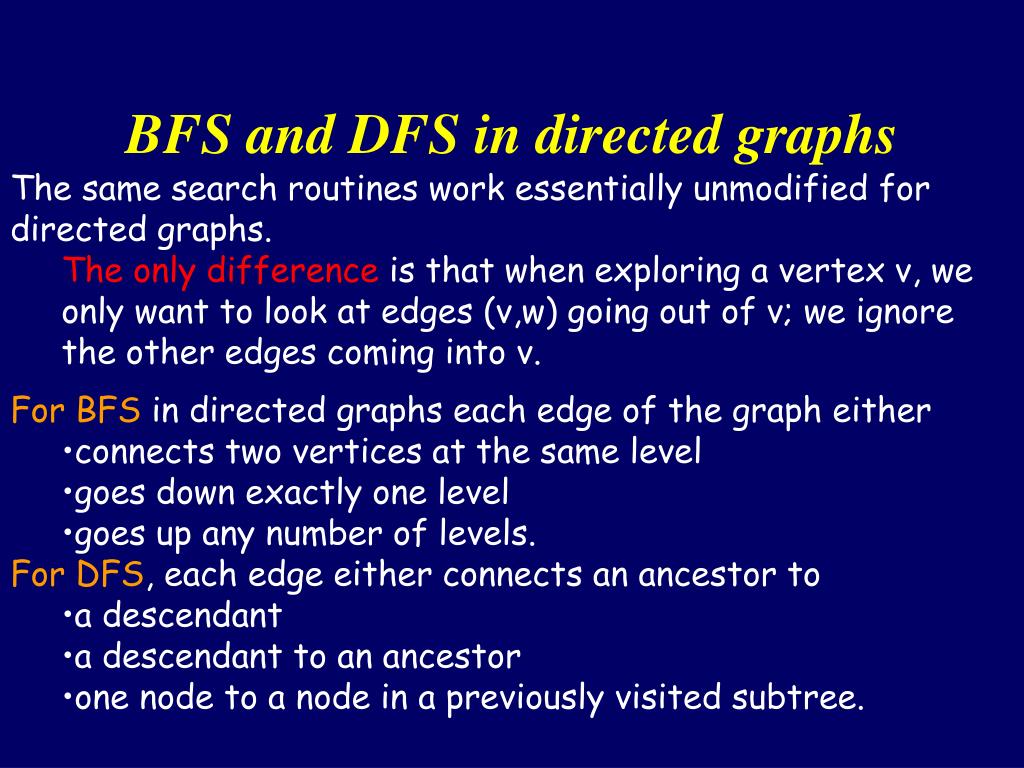 BFS and DFS in directed graphs

The same search routines work essentially unmodified for directed graphs.

The only difference is that when exploring a vertex v, we only want to look at edges (v,w) going out of v; we ignore the other edges coming into v.

For BFS in directed graphs each edge of the graph either
•connects two vertices at the same level
•goes down exactly one level
•goes up any number of levels.

For DFS, each edge either connects an ancestor to
•a descendant
•a descendant to an ancestor
•one node to a node in a previously visited subtree.